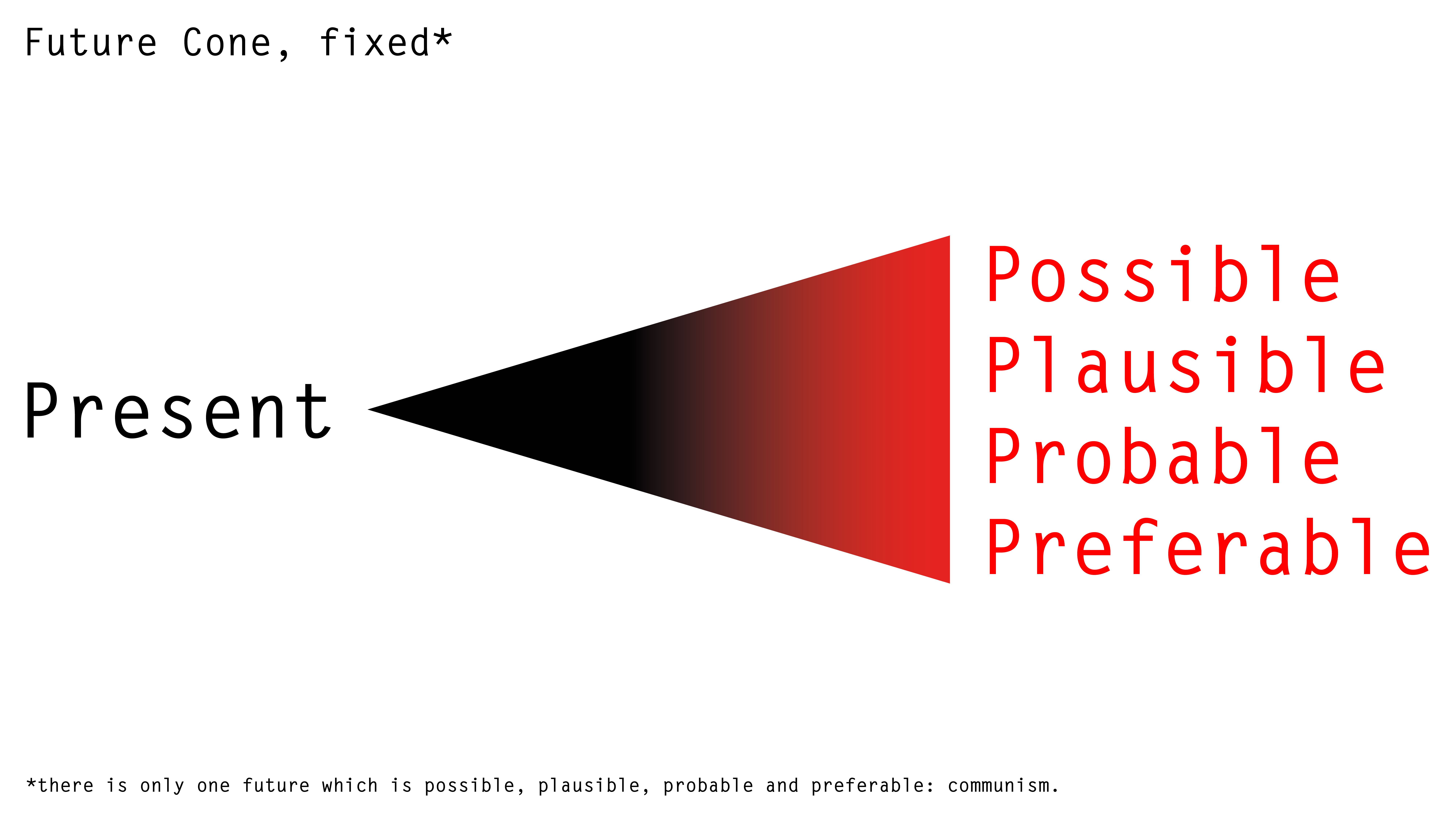 Future Cone, fixed*

Present

Possible
Plausible
Probable
Preferable

*there is only one future which is possible, plausible, probable and preferable: communism.